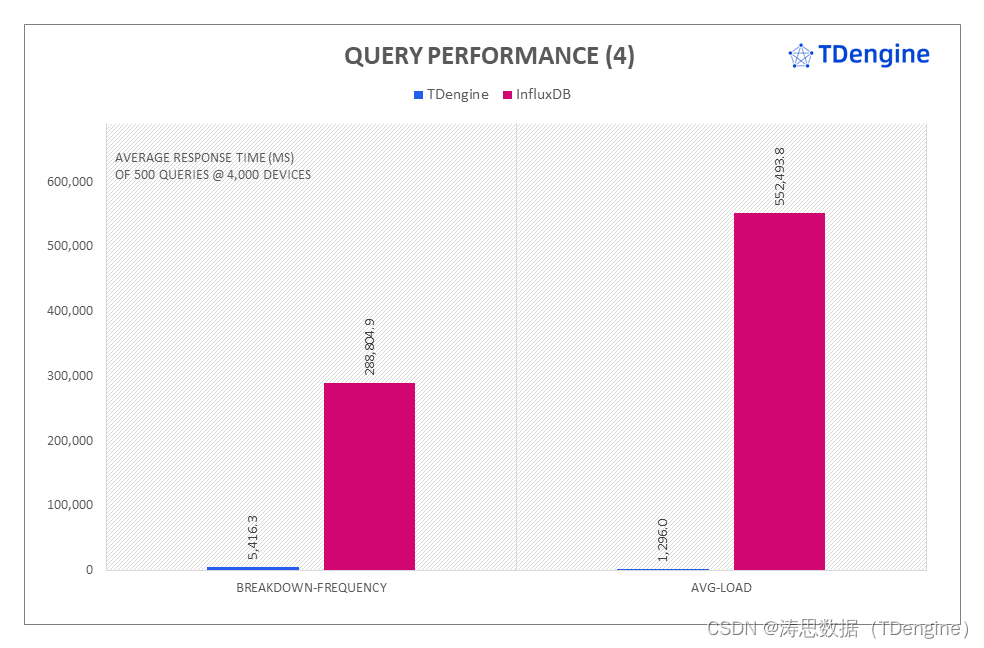 QUERY PERFORMANCE (4)

TDengine

TDengine InfluxDB

AVERAGE RESPONSE TIME (MS)
OF 500 QUERIES @ 4,000 DEVICES

600,000
500,000
400,000
300,000
200,000
100,000
0

5,416.3
288,804.9
1,296.0
552,493.8

BREAKDOWN-FREQUENCY
AVG-LOAD

CSDN @涛思数据（TDengine）